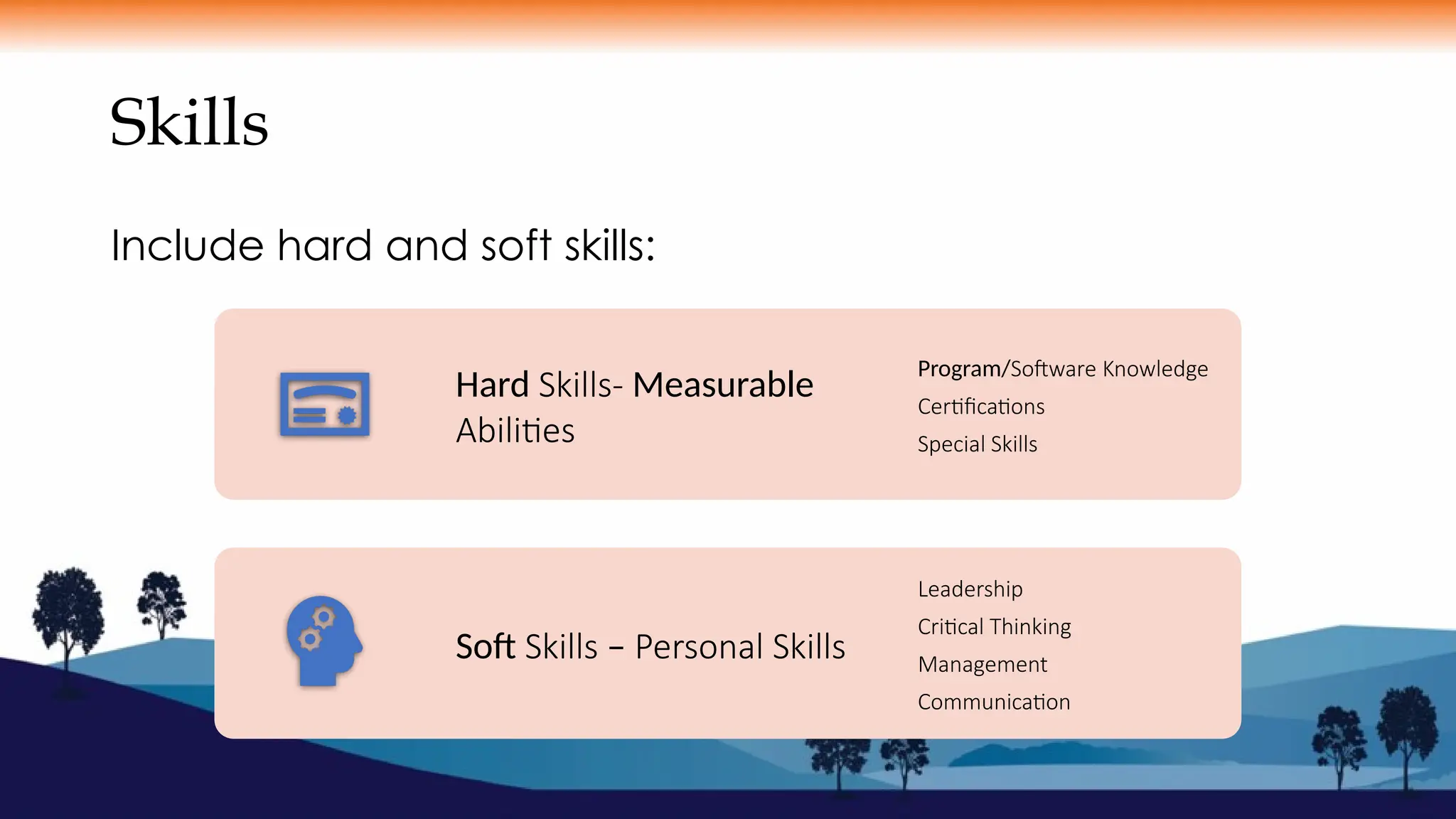 Skills

Include hard and soft skills:

Hard Skills- Measurable Abilities

Program/Software Knowledge
Certifications
Special Skills

Soft Skills – Personal Skills

Leadership
Critical Thinking
Management
Communication